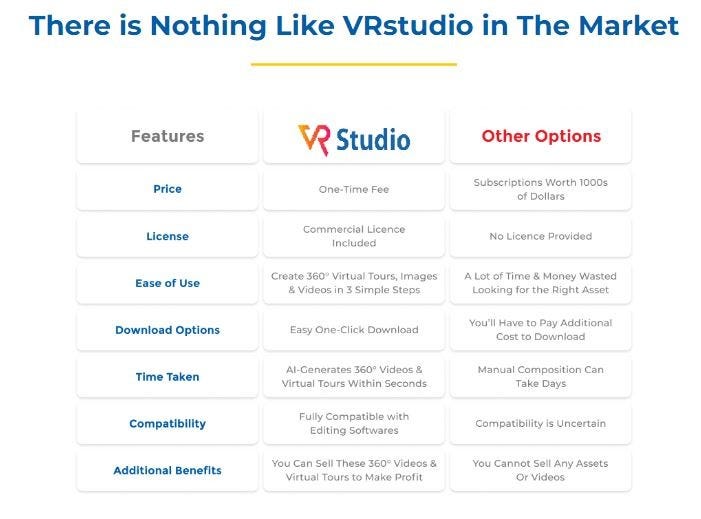 There is Nothing Like VRstudio in The Market

| Features | VR Studio | Other Options |
|---|---|---|
| Price | One-Time Fee | Subscriptions Worth 1000s of Dollars |
| License | Commercial Licence Included | No Licence Provided |
| Ease of Use | Create 360° Virtual Tours, Images & Videos in 3 Simple Steps | A Lot of Time & Money Wasted Looking for the Right Asset |
| Download Options | Easy One-Click Download | You'll Have to Pay Additional Cost to Download |
| Time Taken | AI-Generates 360° Videos & Virtual Tours Within Seconds | Manual Composition Can Take Days |
| Compatibility | Fully Compatible with Editing Softwares | Compatibility is Uncertain |
| Additional Benefits | You Can Sell These 360° Videos & Virtual Tours to Make Profit | You Cannot Sell Any Assets Or Videos |